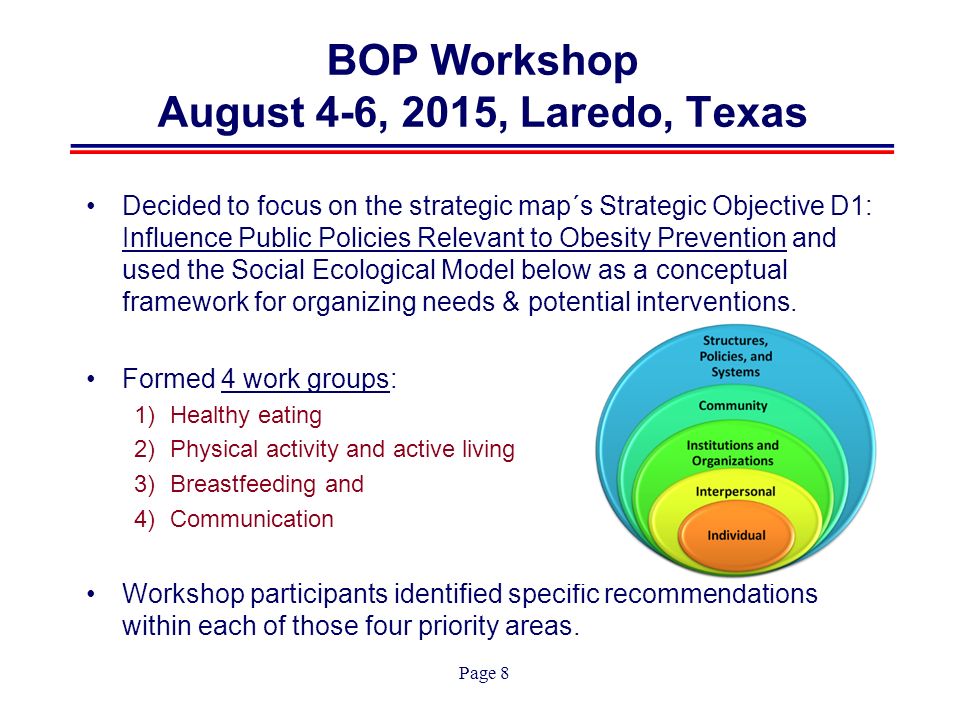 BOP Workshop
August 4-6, 2015, Laredo, Texas

• Decided to focus on the strategic map´s Strategic Objective D1: Influence Public Policies Relevant to Obesity Prevention and used the Social Ecological Model below as a conceptual framework for organizing needs & potential interventions.

• Formed 4 work groups:
1) Healthy eating
2) Physical activity and active living
3) Breastfeeding and
4) Communication

Structures, Policies, and Systems
Community
Institutions and Organizations
Interpersonal
Individual

• Workshop participants identified specific recommendations within each of those four priority areas.

Page 8